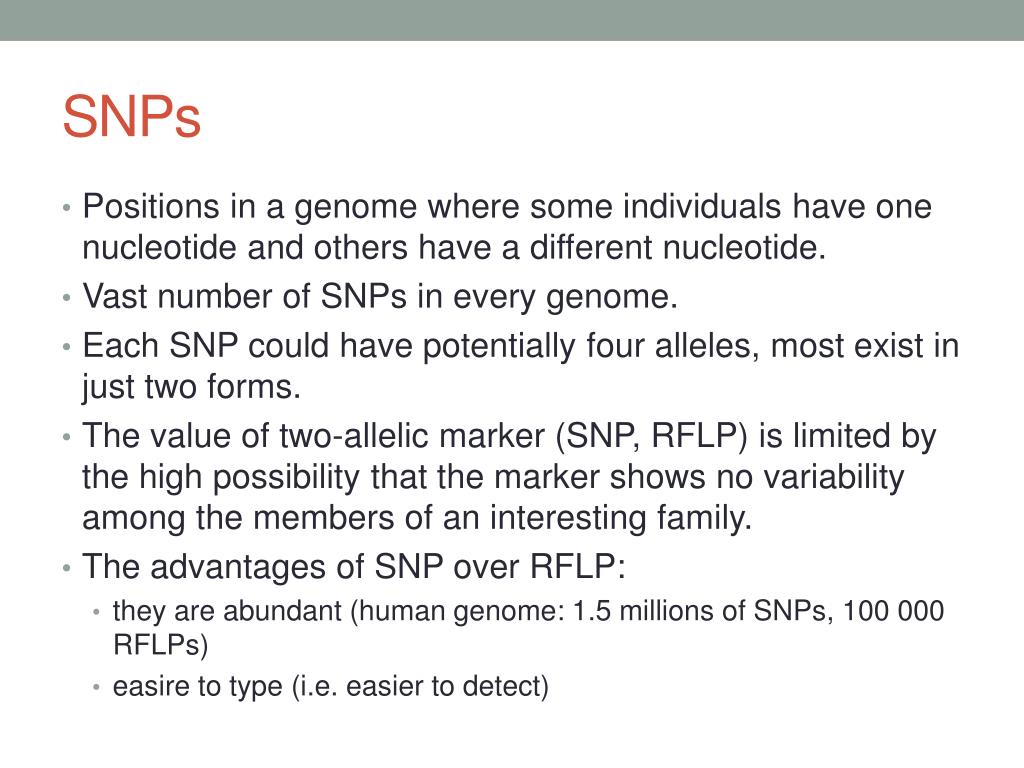 SNPs

• Positions in a genome where some individuals have one nucleotide and others have a different nucleotide.
• Vast number of SNPs in every genome.
• Each SNP could have potentially four alleles, most exist in just two forms.
• The value of two-allelic marker (SNP, RFLP) is limited by the high possibility that the marker shows no variability among the members of an interesting family.
• The advantages of SNP over RFLP:
  • they are abundant (human genome: 1.5 millions of SNPs, 100 000 RFLPs)
  • easire to type (i.e. easier to detect)